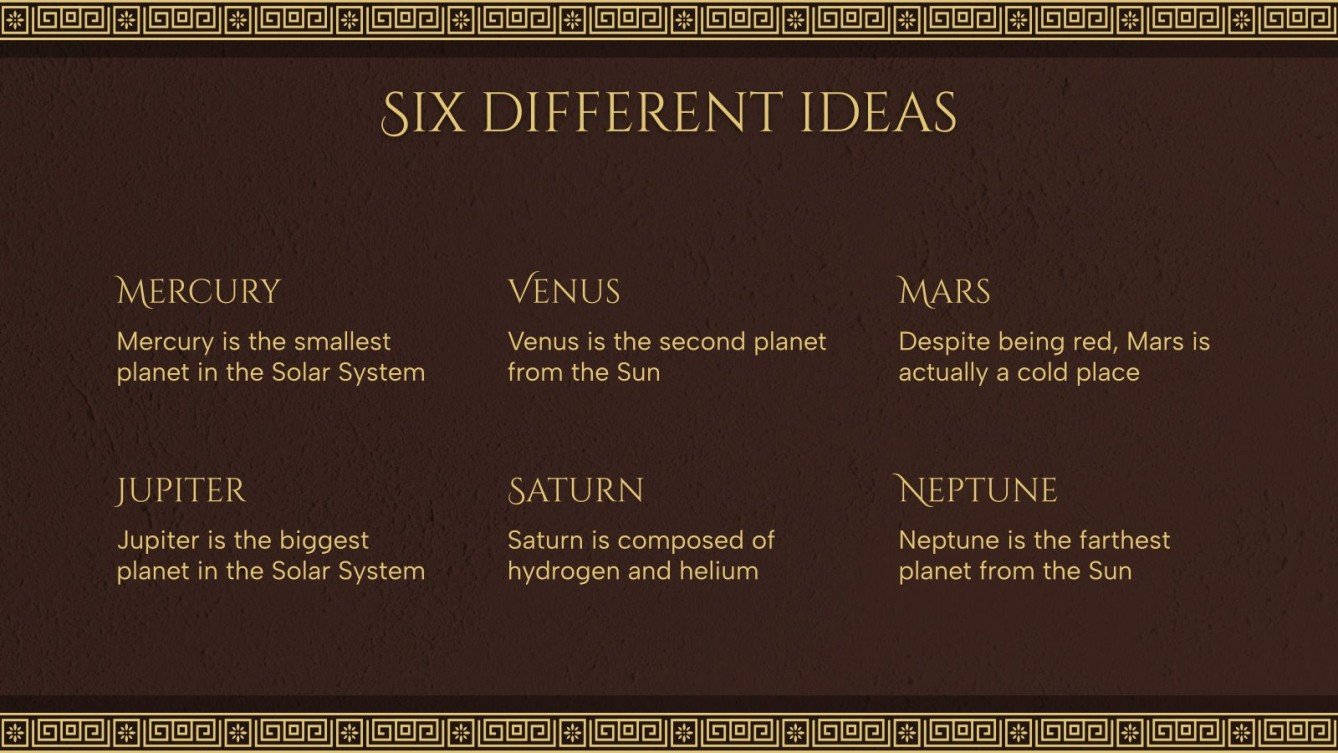 SIX DIFFERENT IDEAS

MERCURY
Mercury is the smallest planet in the Solar System

VENUS
Venus is the second planet from the Sun

MARS
Despite being red, Mars is actually a cold place

JUPITER
Jupiter is the biggest planet in the Solar System

SATURN
Saturn is composed of hydrogen and helium

NEPTUNE
Neptune is the farthest planet from the Sun